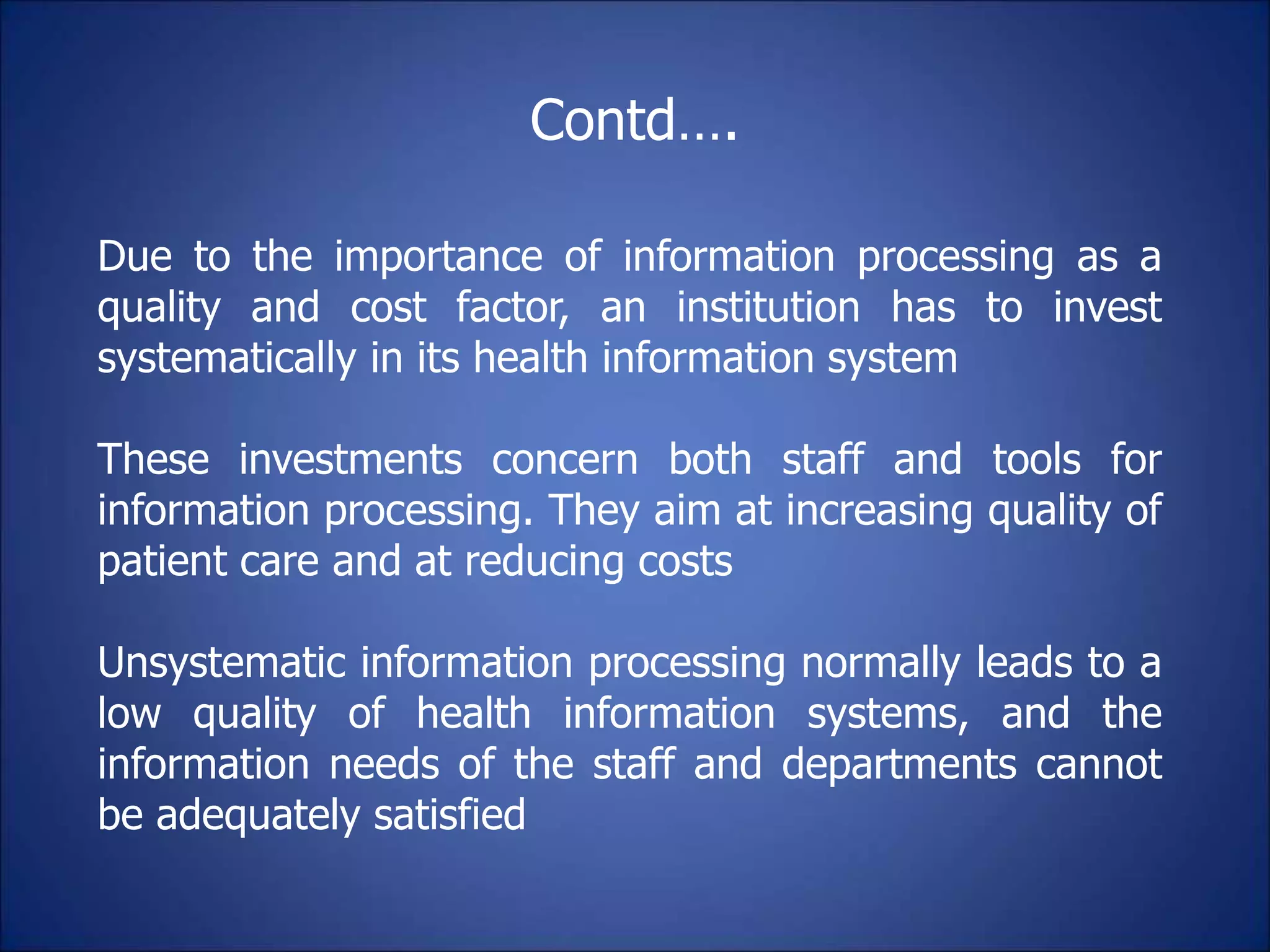 Contd….

Due to the importance of information processing as a quality and cost factor, an institution has to invest systematically in its health information system

These investments concern both staff and tools for information processing. They aim at increasing quality of patient care and at reducing costs

Unsystematic information processing normally leads to a low quality of health information systems, and the information needs of the staff and departments cannot be adequately satisfied